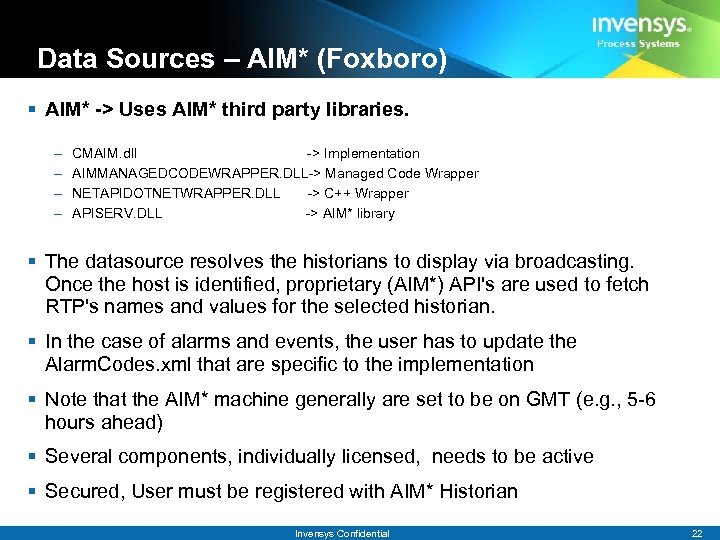 invensys
Process Systems

Data Sources – AIM* (Foxboro)

▪ AIM* -> Uses AIM* third party libraries.

– CMAIM.dll -> Implementation
– AIMMANAGEDCODEWRAPPER.DLL-> Managed Code Wrapper
– NETAPIDOTNETWRAPPER.DLL -> C++ Wrapper
– APISERV.DLL -> AIM* library

▪ The datasource resolves the historians to display via broadcasting. Once the host is identified, proprietary (AIM*) API's are used to fetch RTP's names and values for the selected historian.

▪ In the case of alarms and events, the user has to update the AlarmCodes.xml that are specific to the implementation

▪ Note that the AIM* machine generally are set to be on GMT (e.g., 5-6 hours ahead)

▪ Several components, individually licensed, needs to be active

▪ Secured, User must be registered with AIM* Historian

Invensys Confidential 22